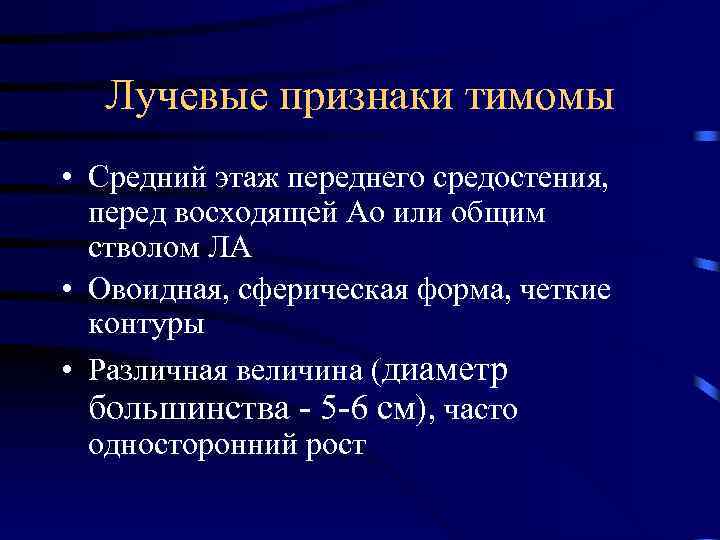 Лучевые признаки тимомы

• Средний этаж переднего средостения, перед восходящей Ао или общим стволом ЛА

• Овоидная, сферическая форма, четкие контуры

• Различная величина (диаметр большинства - 5-6 см), часто односторонний рост